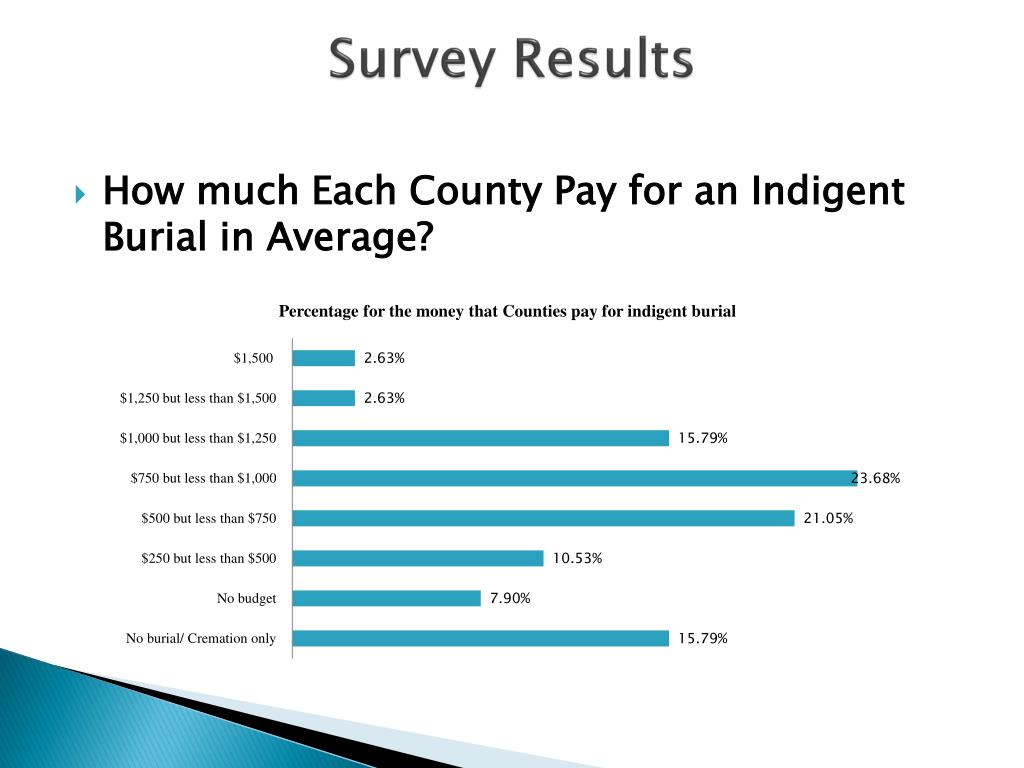 Survey Results

How much Each County Pay for an Indigent Burial in Average?

Percentage for the money that Counties pay for indigent burial

$1,500 2.63%

$1,250 but less than $1,500 2.63%

$1,000 but less than $1,250 15.79%

$750 but less than $1,000 23.68%

$500 but less than $750 21.05%

$250 but less than $500 10.53%

No budget 7.90%

No burial/ Cremation only 15.79%